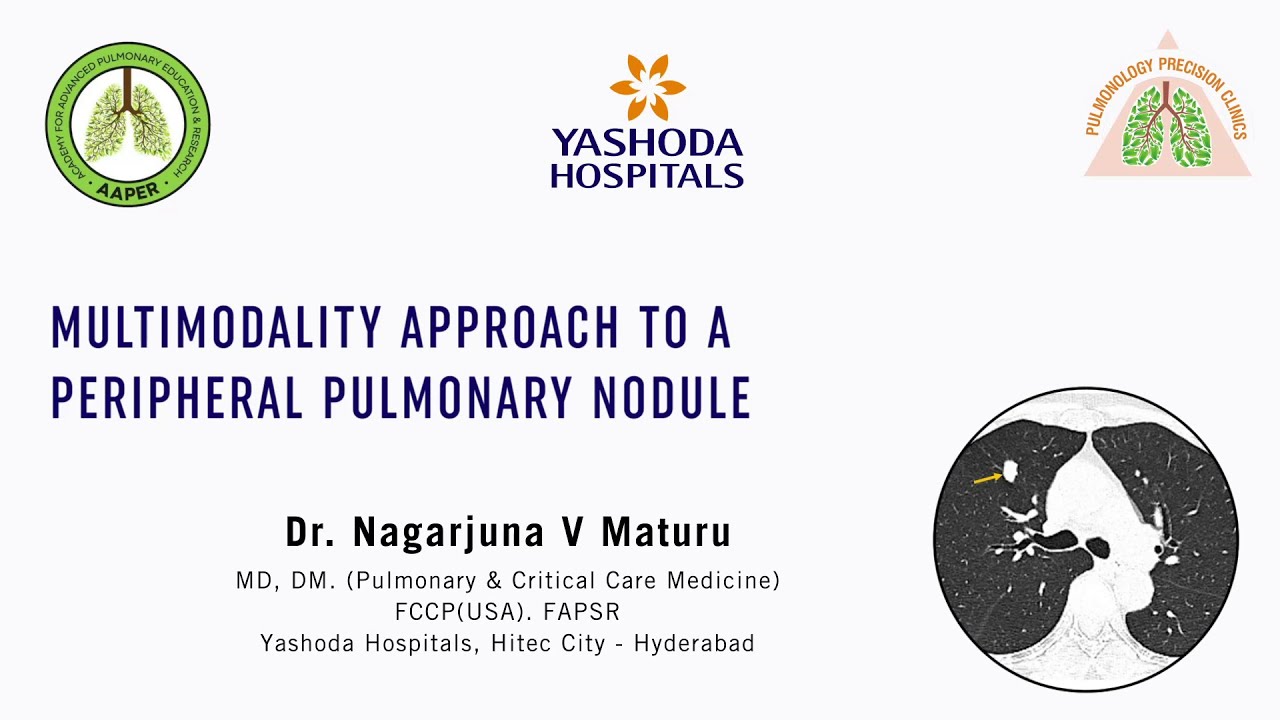 ACADEMY FOR ADVANCED PULMONARY EDUCATION & RESEARCH
AAPER

YASHODA HOSPITALS

PULMONOLOGY PRECISION CLINICS

MULTIMODALITY APPROACH TO A PERIPHERAL PULMONARY NODULE

Dr. Nagarjuna V Maturu
MD, DM. (Pulmonary & Critical Care Medicine)
FCCP(USA). FAPSR
Yashoda Hospitals, Hitec City - Hyderabad